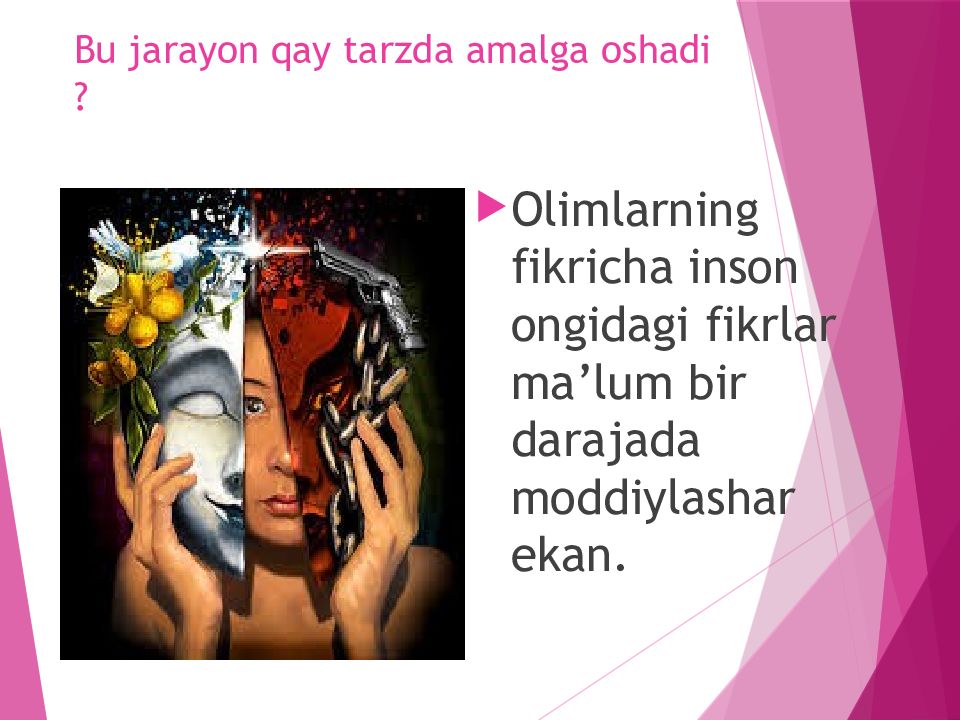 Bu jarayon qay tarzda amalga oshadi ?

Olimlarning fikricha inson ongidagi fikrlar ma’lum bir darajada moddiylashar ekan.